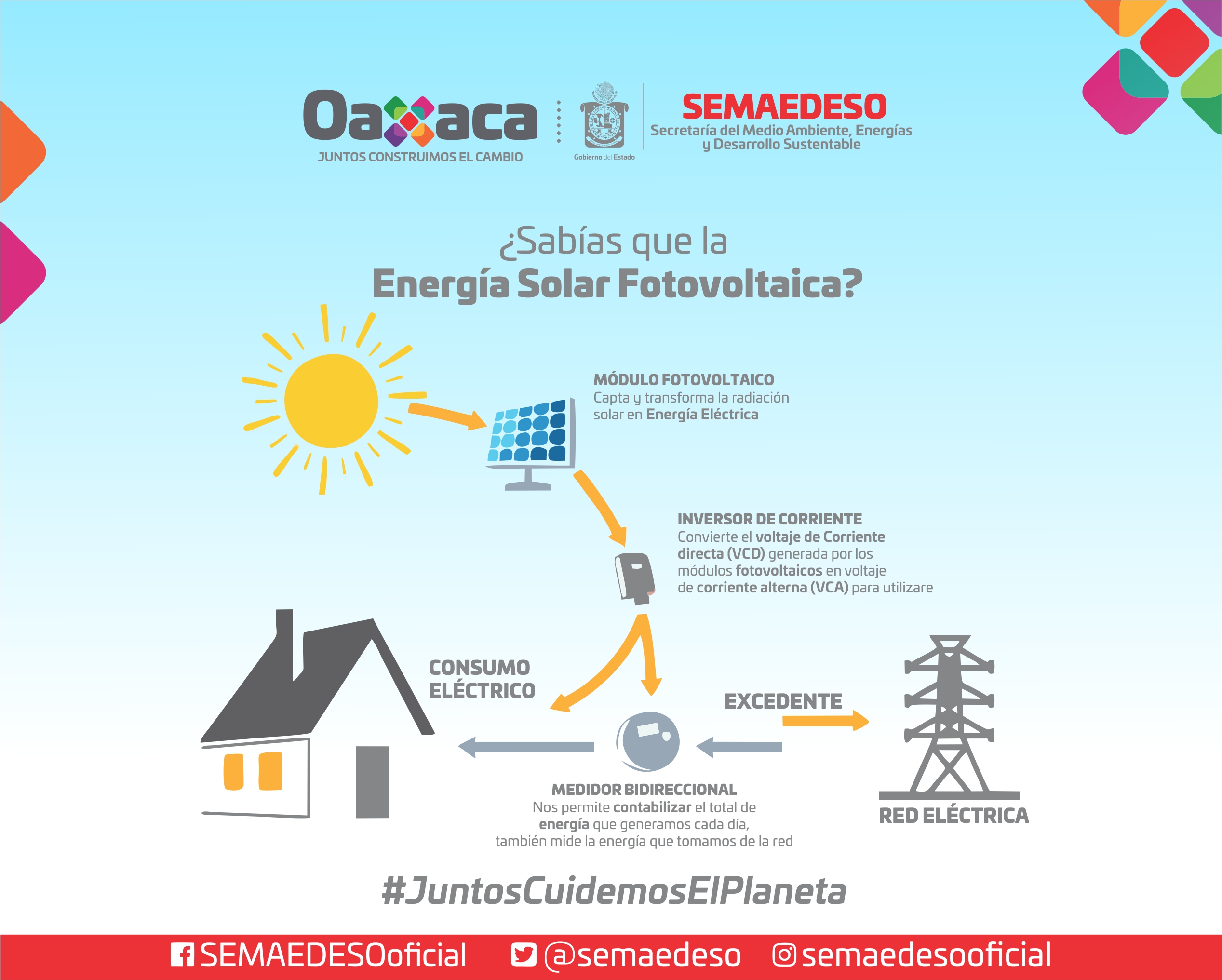 Oaxaca
JUNTOS CONSTRUIMOS EL CAMBIO

Gobierno del Estado

SEMAEDESO
Secretaría del Medio Ambiente, Energías y Desarrollo Sustentable

¿Sabías que la
Energía Solar Fotovoltaica?

MÓDULO FOTOVOLTAICO
Capta y transforma la radiación solar en Energía Eléctrica

INVERSOR DE CORRIENTE
Convierte el voltaje de Corriente directa (VCD) generada por los módulos fotovoltaicos en voltaje de corriente alterna (VCA) para utilizare

CONSUMO ELÉCTRICO

EXCEDENTE

MEDIDOR BIDIRECCIONAL
Nos permite contabilizar el total de energía que generamos cada día, también mide la energía que tomamos de la red

RED ELÉCTRICA

#JuntosCuidemosElPlaneta

SEMAEDESOoficial @semaedeso semaedesooficial